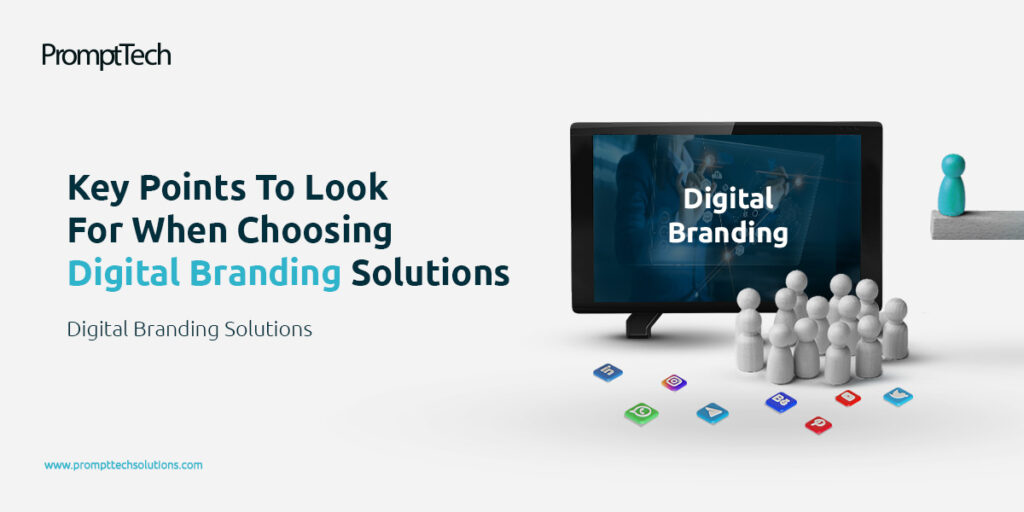 PromptTech

Key Points To Look For When Choosing Digital Branding Solutions

Digital Branding Solutions

Digital Branding

www.prompttechsolutions.com